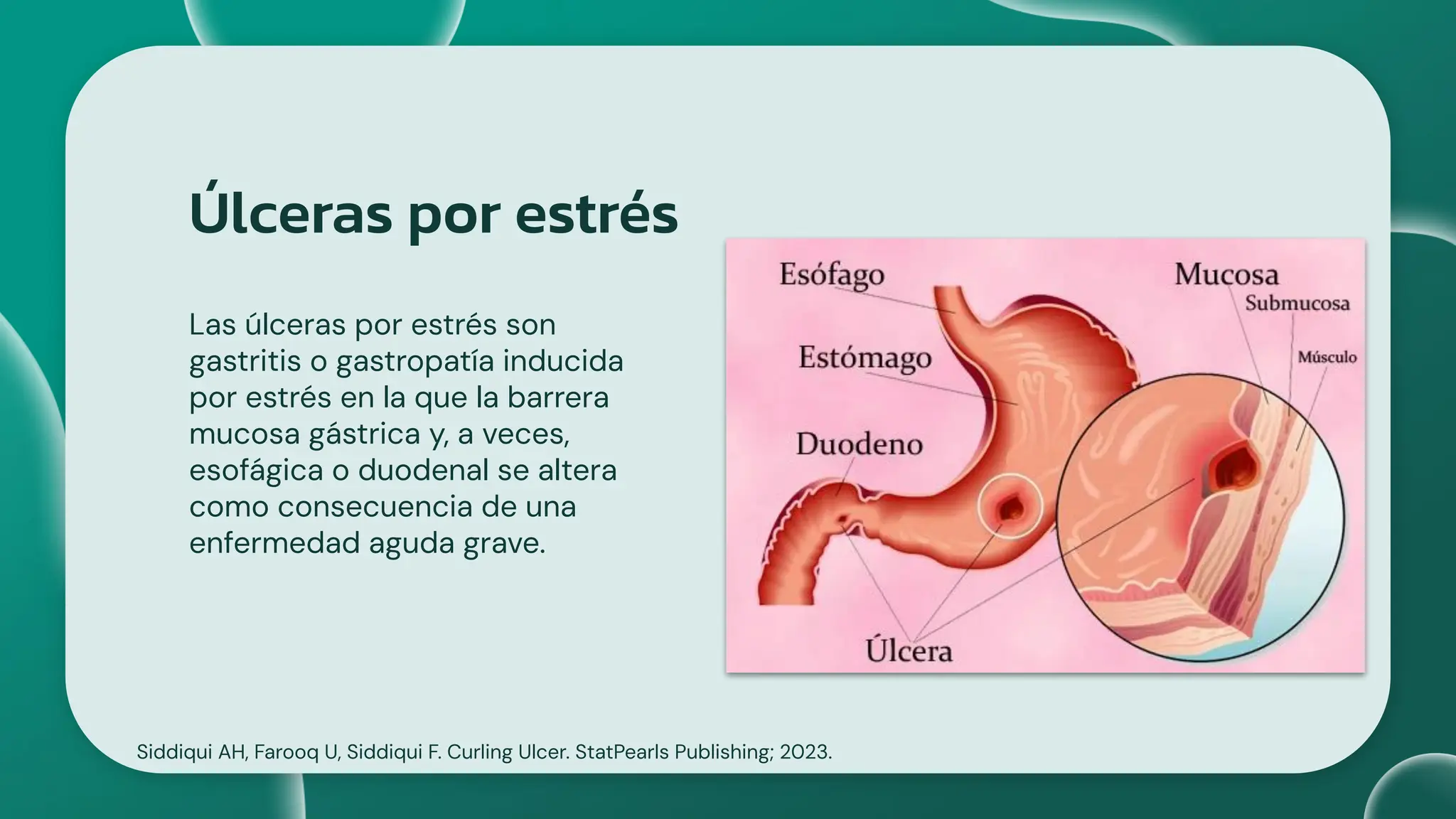 Úlceras por estrés

Las úlceras por estrés son gastritis o gastropatía inducida por estrés en la que la barrera mucosa gástrica y, a veces, esofágica o duodenal se altera como consecuencia de una enfermedad aguda grave.

Esófago
Estómago
Duodeno
Úlcera
Mucosa
Submucosa
Músculo

Siddiqui AH, Farooq U, Siddiqui F. Curling Ulcer. StatPearls Publishing; 2023.